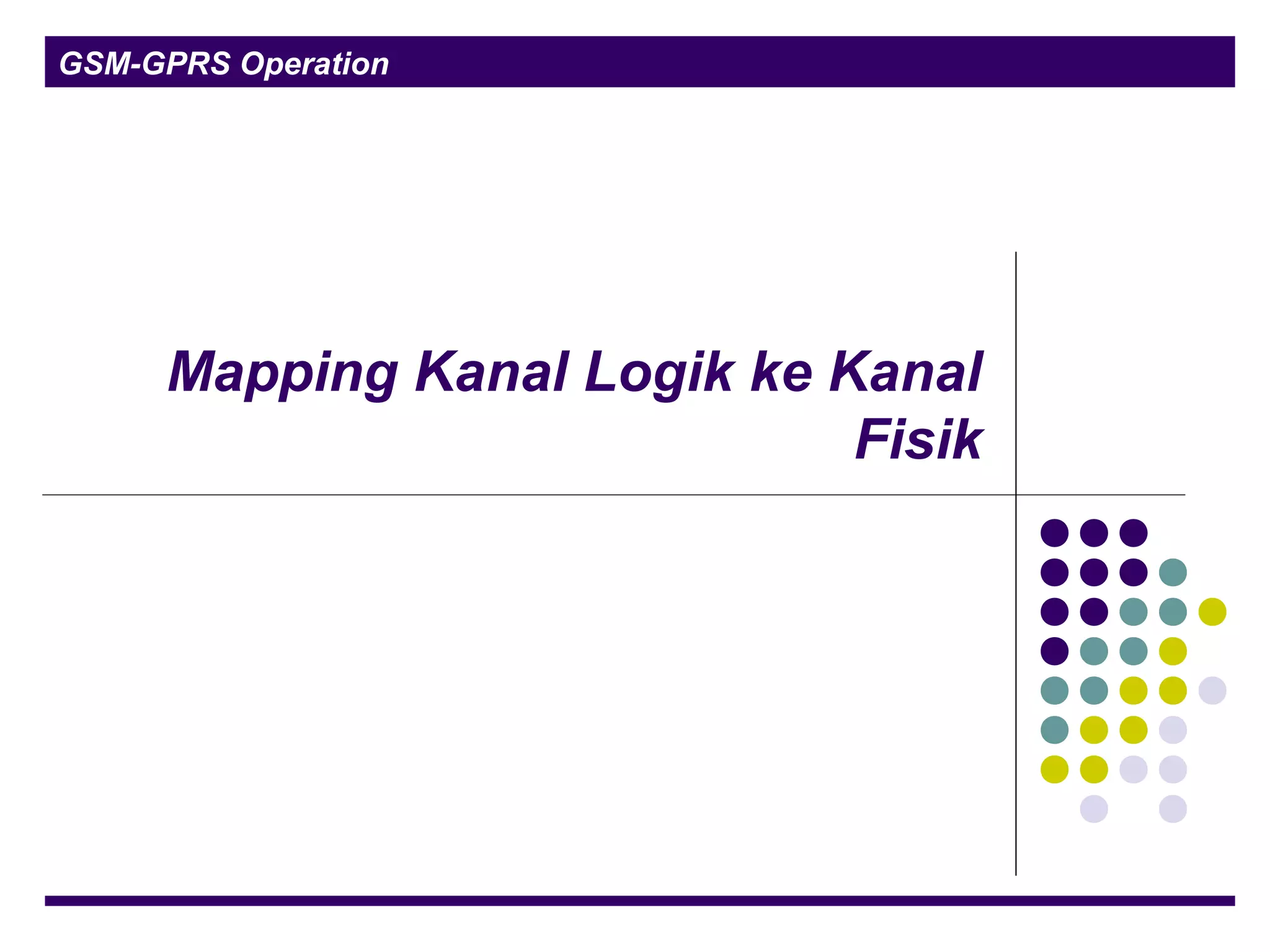 GSM-GPRS Operation

Mapping Kanal Logik ke Kanal Fisik